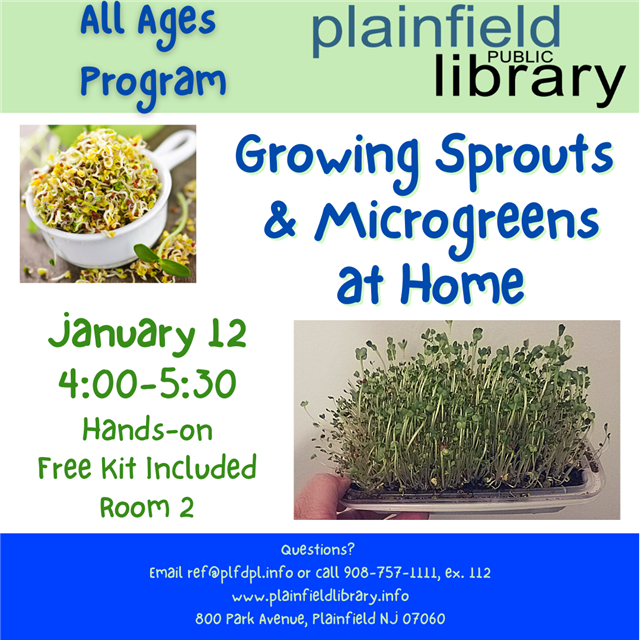 All Ages Program

plainfield PUBLIC library

Growing Sprouts & Microgreens at Home

January 12
4:00-5:30
Hands-on
Free Kit Included
Room 2

Questions?
Email ref@plfdpl.info or call 908-757-1111, ex. 112
www.plainfieldlibrary.info
800 Park Avenue, Plainfield NJ 07060